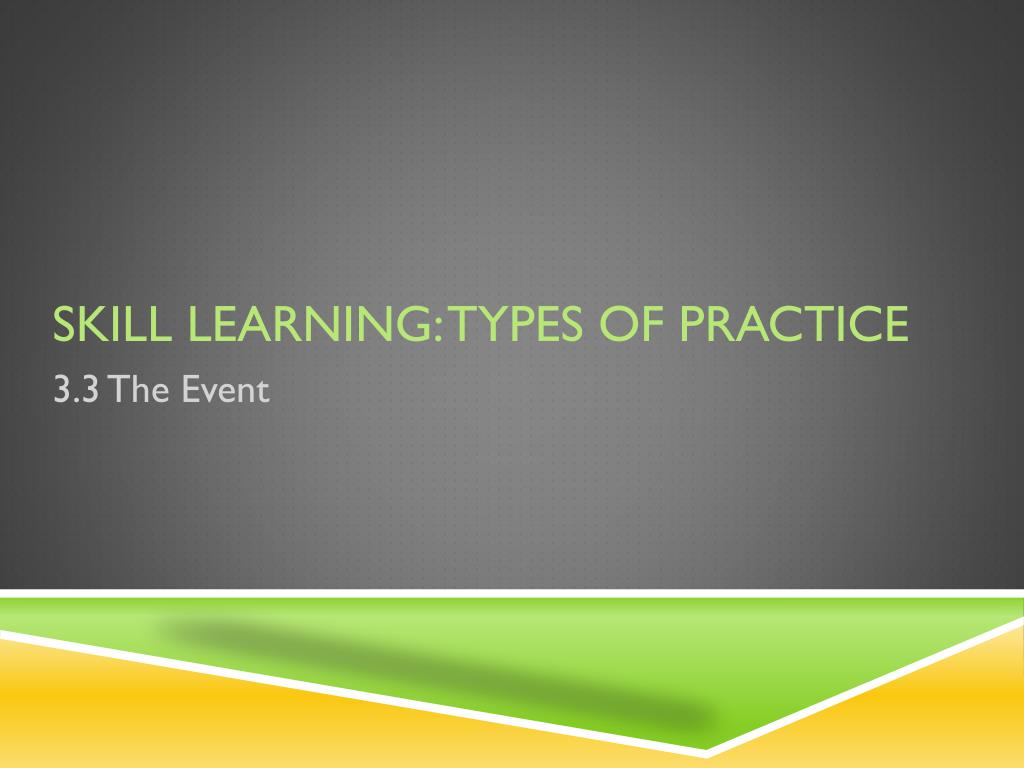 SKILL LEARNING: TYPES OF PRACTICE

3.3 The Event